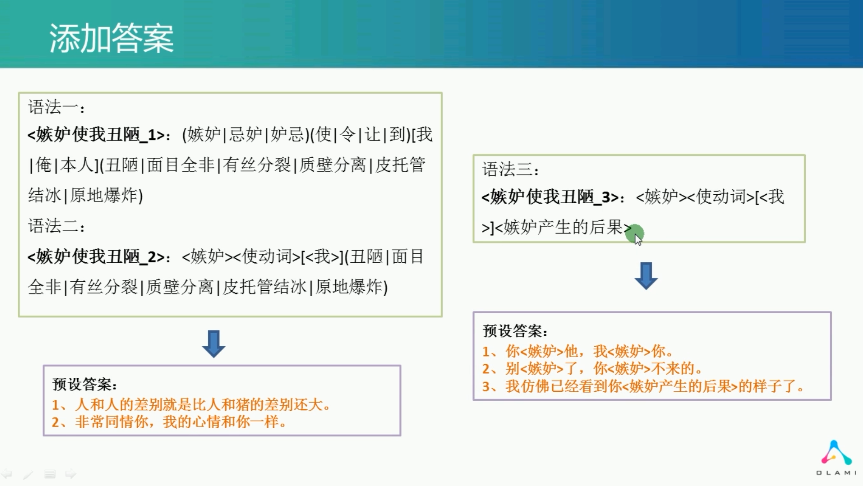 添加答案

语法一：
<嫉妒使我丑陋_1>：(嫉妒|忌妒|妒忌)(使|令|让|到)[我|俺|本人](丑陋|面目全非|有丝分裂|质壁分离|皮托管结冰|原地爆炸)
语法二：
<嫉妒使我丑陋_2>：<嫉妒><使动词>[<我>](丑陋|面目全非|有丝分裂|质壁分离|皮托管结冰|原地爆炸)

预设答案：
1、人和人的差别就是比人和猪的差别还大。
2、非常同情你，我的心情和你一样。

语法三：
<嫉妒使我丑陋_3>：<嫉妒><使动词>[<我>]<嫉妒产生的后果>

预设答案：
1、你<嫉妒>他，我<嫉妒>你。
2、别<嫉妒>了，你<嫉妒>不来的。
3、我仿佛已经看到你<嫉妒产生的后果>的样子了。

OLAMI